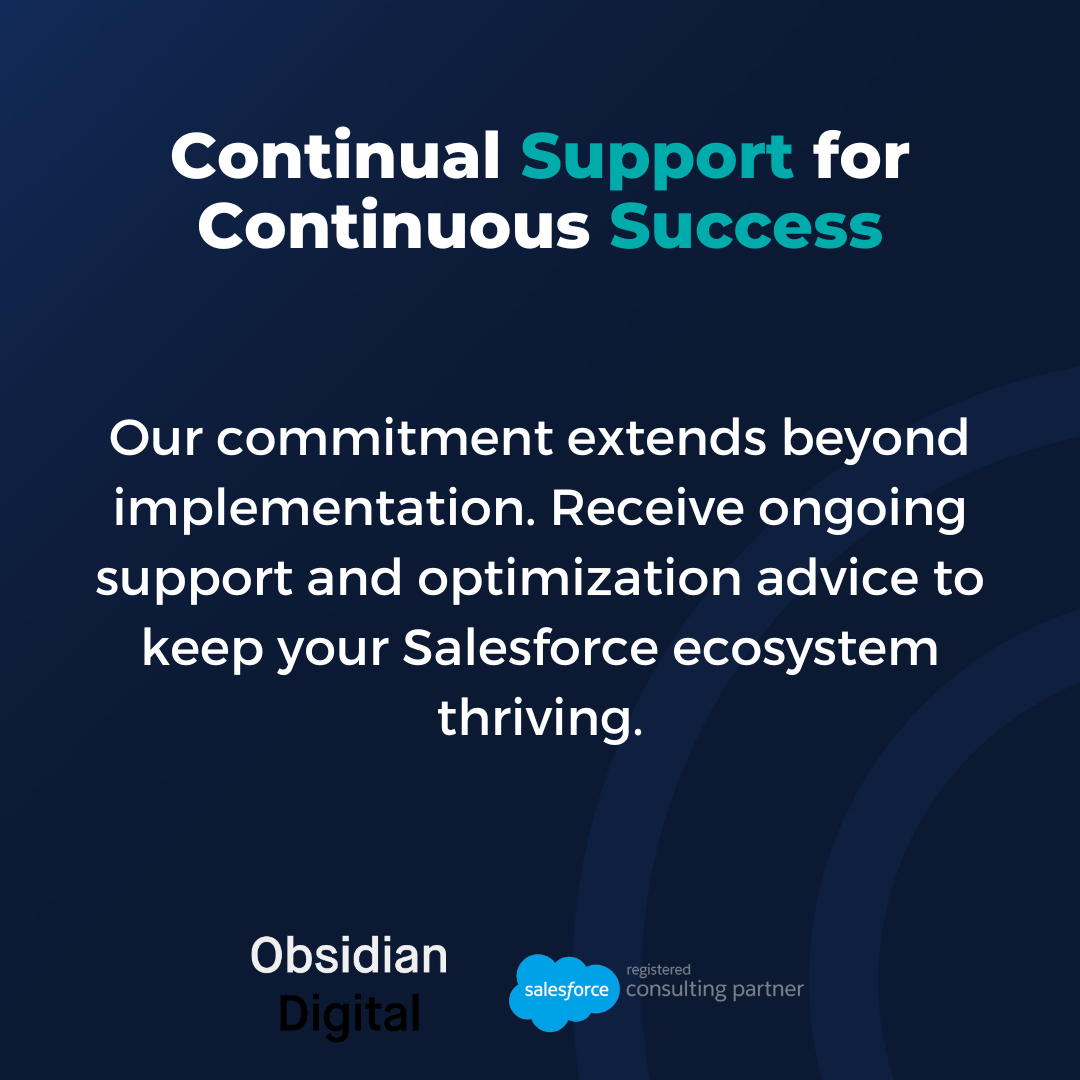 Continual Support for Continuous Success

Our commitment extends beyond implementation. Receive ongoing support and optimization advice to keep your Salesforce ecosystem thriving.

Obsidian Digital

salesforce registered consulting partner